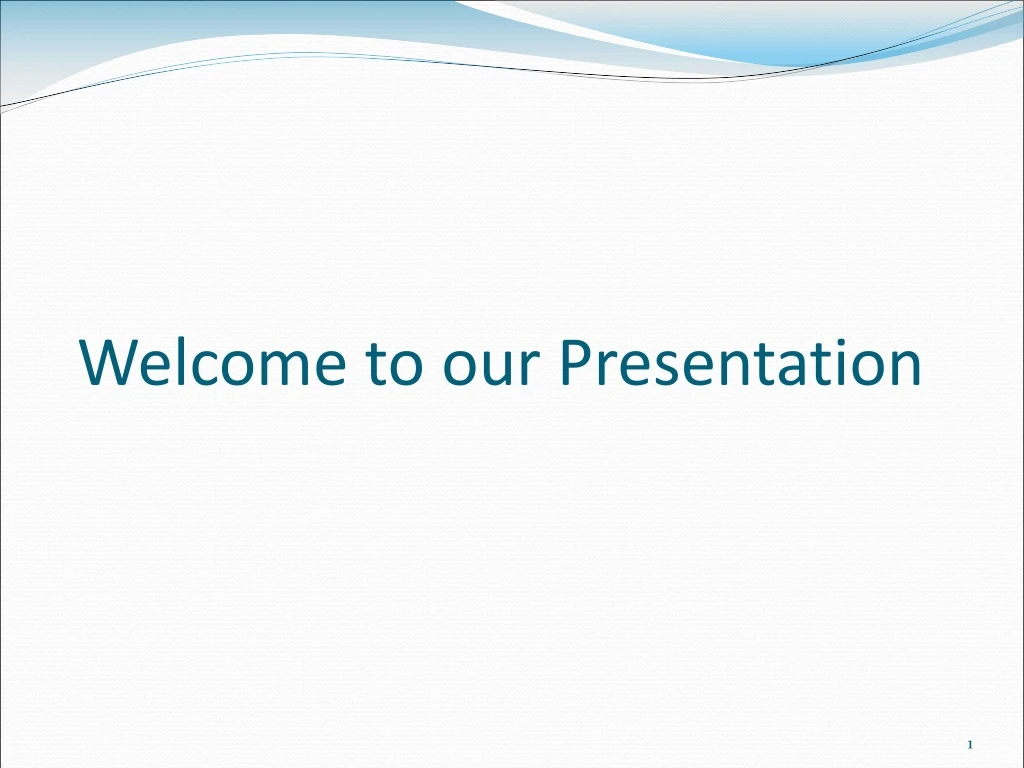 Welcome to our Presentation

1